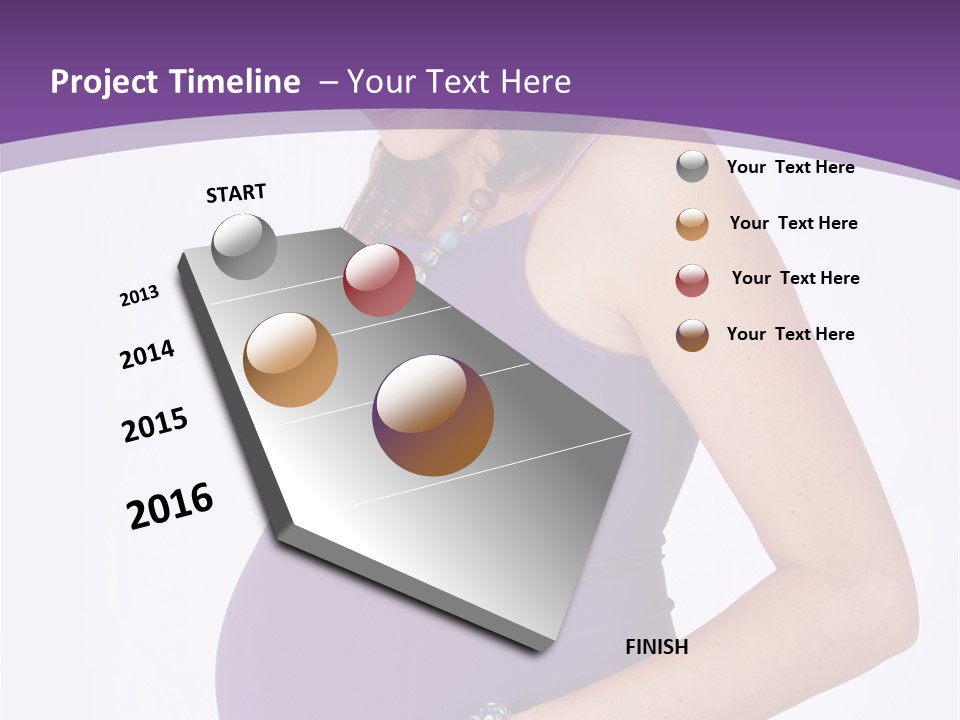 Project Timeline – Your Text Here

START

2013

2014

2015

2016

FINISH

Your Text Here

Your Text Here

Your Text Here

Your Text Here